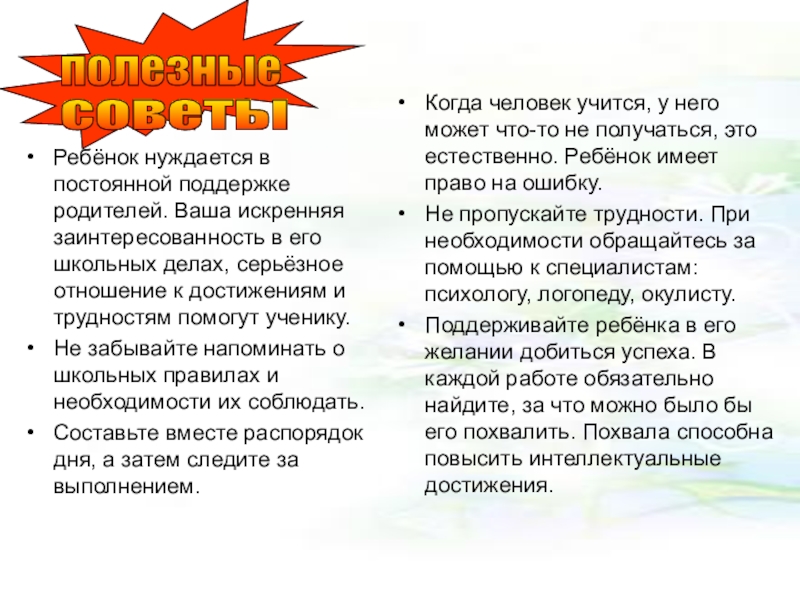 полезные советы

• Ребёнок нуждается в постоянной поддержке родителей. Ваша искренняя заинтересованность в его школьных делах, серьёзное отношение к достижениям и трудностям помогут ученику.
• Не забывайте напоминать о школьных правилах и необходимости их соблюдать.
• Составьте вместе распорядок дня, а затем следите за выполнением.

• Когда человек учится, у него может что-то не получаться, это естественно. Ребёнок имеет право на ошибку.
• Не пропускайте трудности. При необходимости обращайтесь за помощью к специалистам: психологу, логопеду, окулисту.
• Поддерживайте ребёнка в его желании добиться успеха. В каждой работе обязательно найдите, за что можно было бы его похвалить. Похвала способна повысить интеллектуальные достижения.